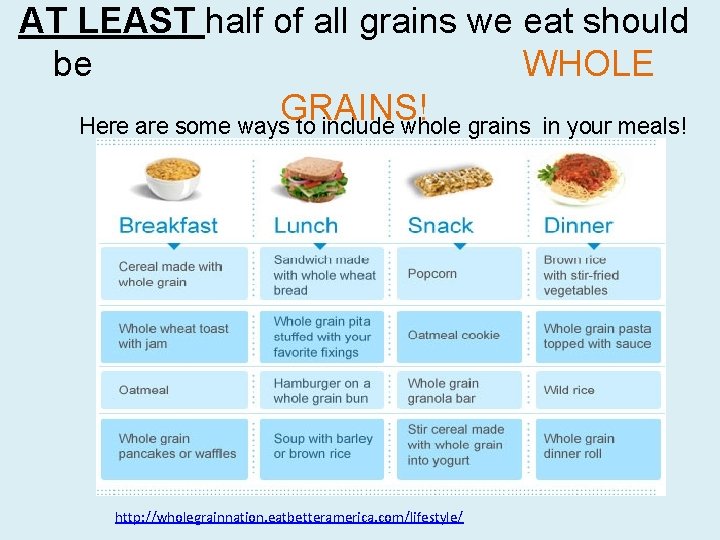 AT LEAST half of all grains we eat should be WHOLE GRAINS!

Here are some ways to include whole grains in your meals!

| Breakfast | Lunch | Snack | Dinner |
|---|---|---|---|
| Cereal made with whole grain | Sandwich made with whole wheat bread | Popcorn | Brown rice with stir-fried vegetables |
| Whole wheat toast with jam | Whole grain pita stuffed with your favorite fixings | Oatmeal cookie | Whole grain pasta topped with sauce |
| Oatmeal | Hamburger on a whole grain bun | Whole grain granola bar | Wild rice |
| Whole grain pancakes or waffles | Soup with barley or brown rice | Stir cereal made with whole grain into yogurt | Whole grain dinner roll |

http://wholegrainnation.eatbetteramerica.com/lifestyle/